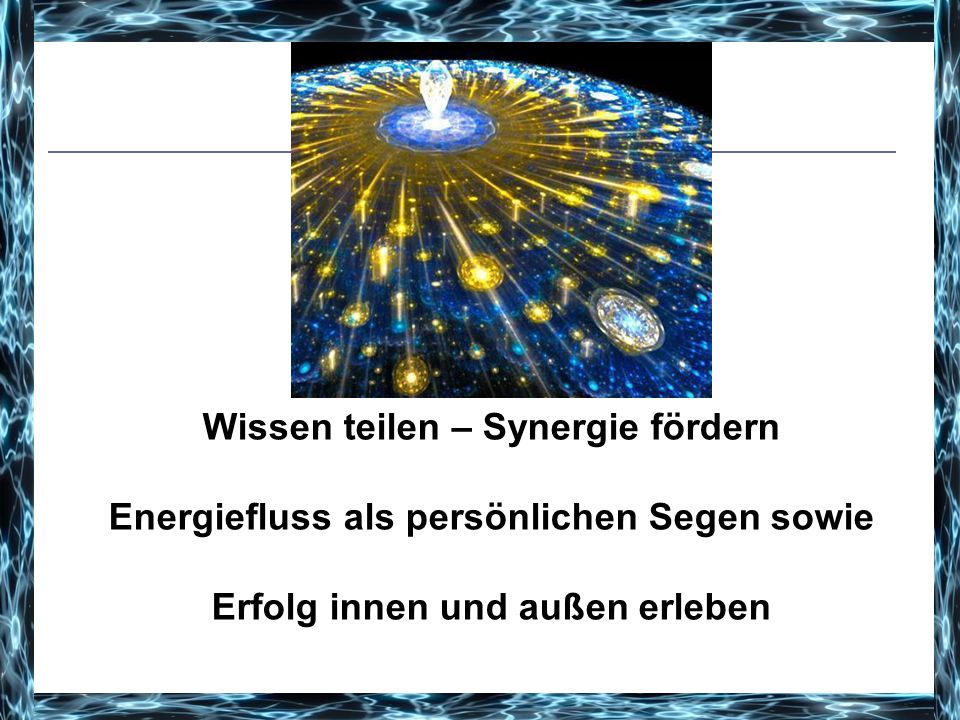 Wissen teilen – Synergie fördern

Energiefluss als persönlichen Segen sowie

Erfolg innen und außen erleben